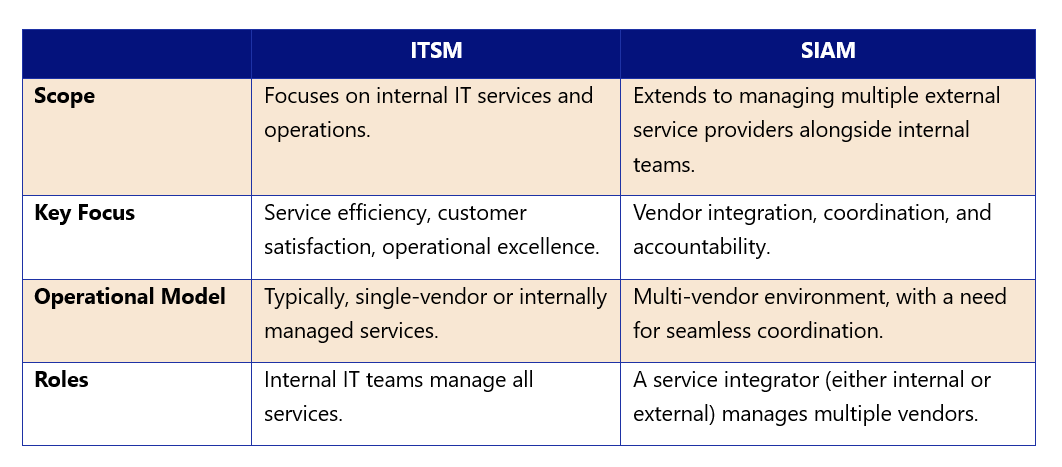 | | ITSM | SIAM |
|---|---|---|
| Scope | Focuses on internal IT services and operations. | Extends to managing multiple external service providers alongside internal teams. |
| Key Focus | Service efficiency, customer satisfaction, operational excellence. | Vendor integration, coordination, and accountability. |
| Operational Model | Typically, single-vendor or internally managed services. | Multi-vendor environment, with a need for seamless coordination. |
| Roles | Internal IT teams manage all services. | A service integrator (either internal or external) manages multiple vendors. |